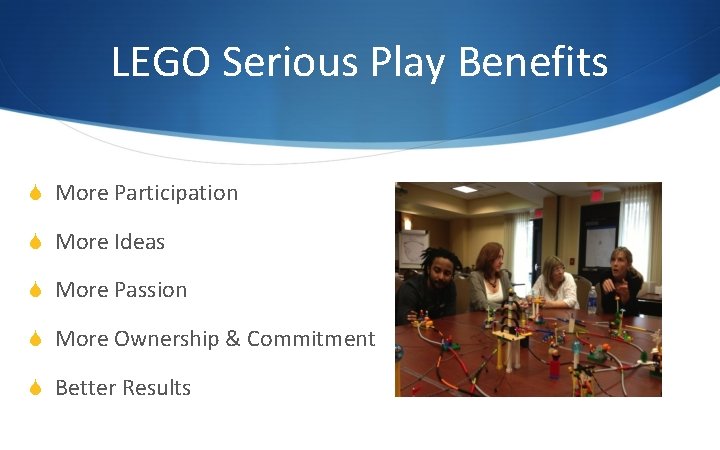 LEGO Serious Play Benefits

More Participation

More Ideas

More Passion

More Ownership & Commitment

Better Results